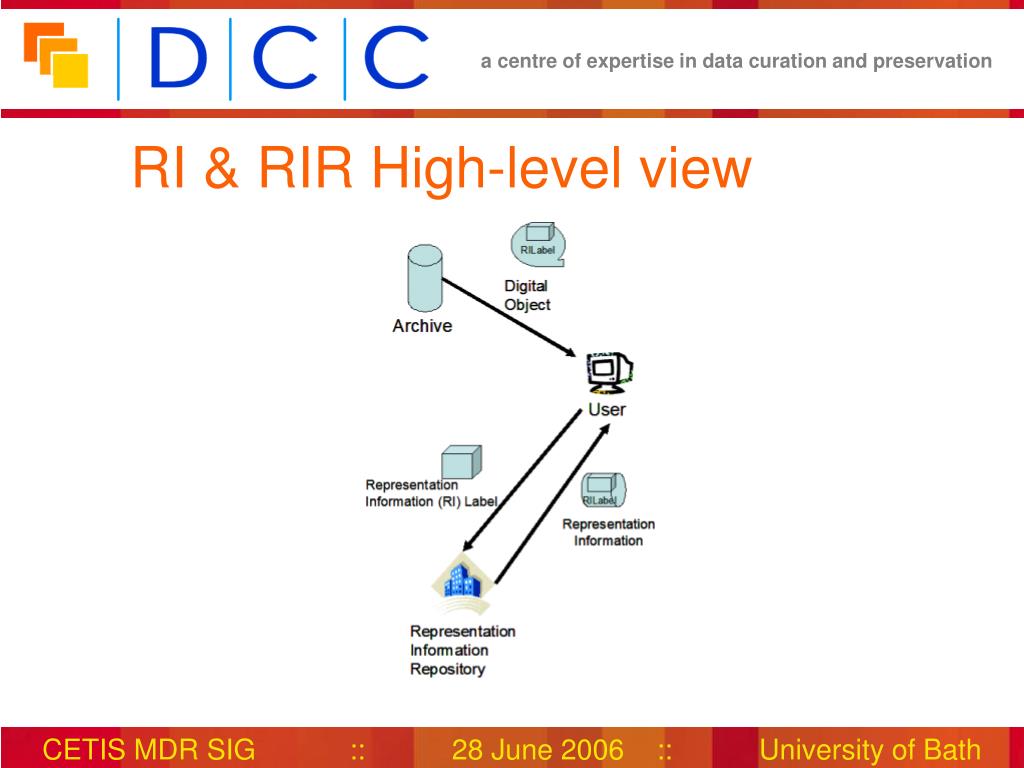 DCC

a centre of expertise in data curation and preservation

RI & RIR High-level view

RILabel

Digital Object

Archive

User

Representation Information (RI) Label

RILabel

Representation Information

Representation Information Repository

CETIS MDR SIG :: 28 June 2006 :: University of Bath